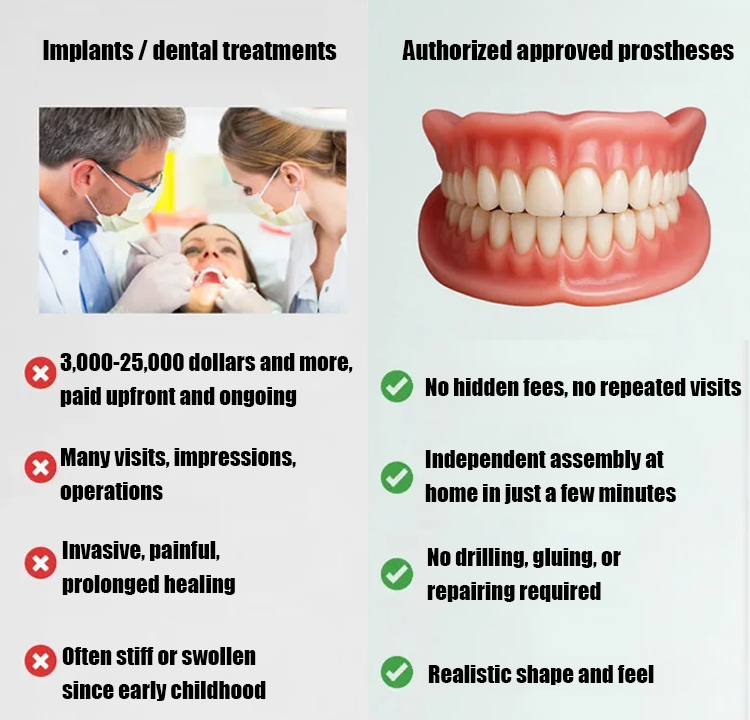 Implants / dental treatments

3,000-25,000 dollars and more, paid upfront and ongoing

Many visits, impressions, operations

Invasive, painful, prolonged healing

Often stiff or swollen since early childhood

Authorized approved prostheses

No hidden fees, no repeated visits

Independent assembly at home in just a few minutes

No drilling, gluing, or repairing required

Realistic shape and feel